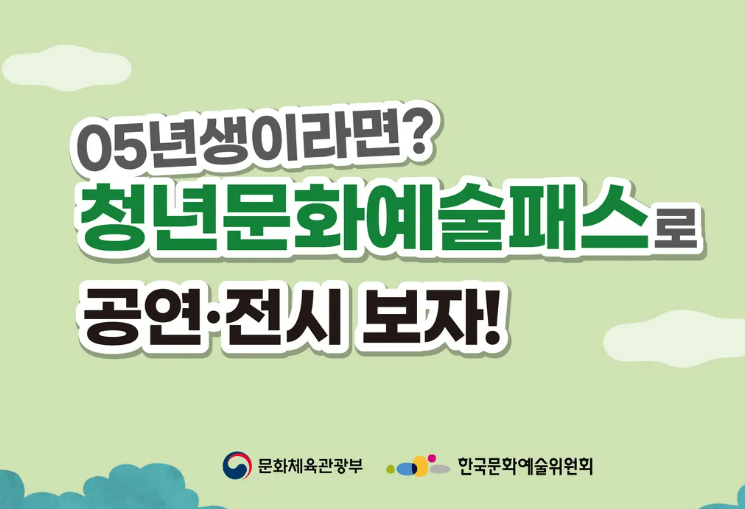 05년생이라면?
청년문화예술패스로
공연·전시 보자!

문화체육관광부 한국문화예술위원회